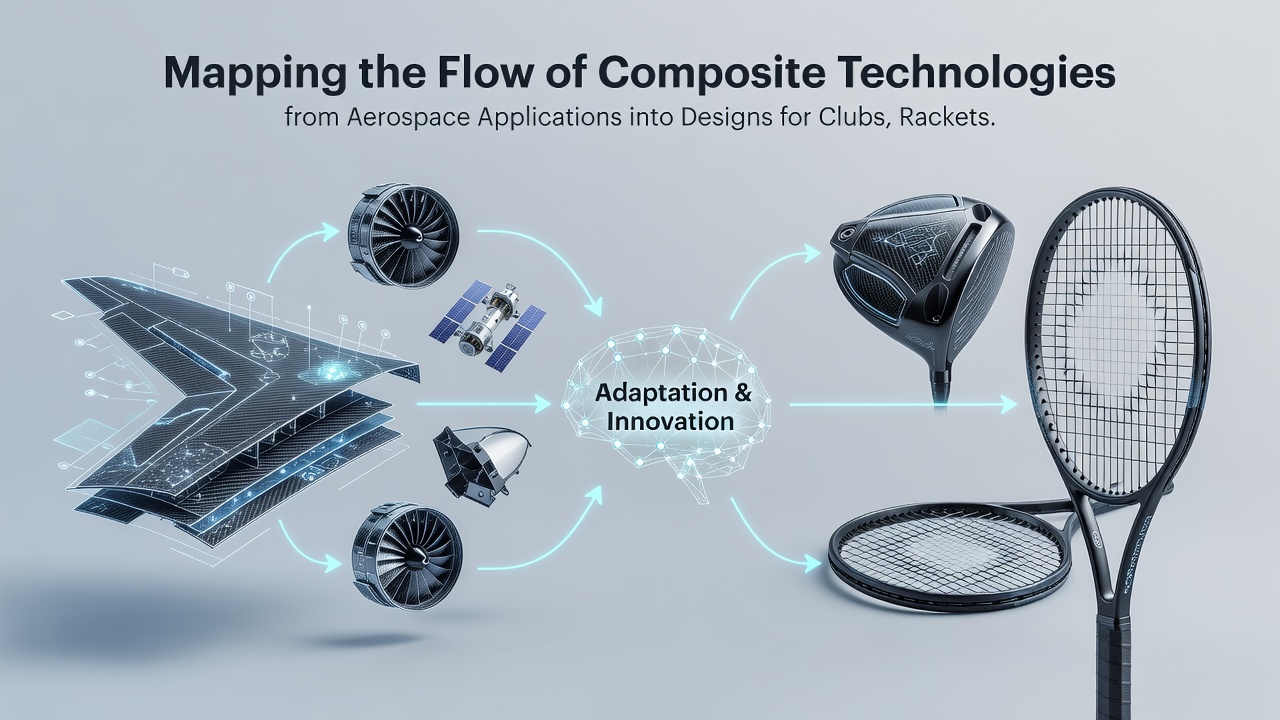 Mapping the Flow of Composite Technologies
from Aerospace Applications into Designs for Clubs, Rackets.

Adaptation & Innovation